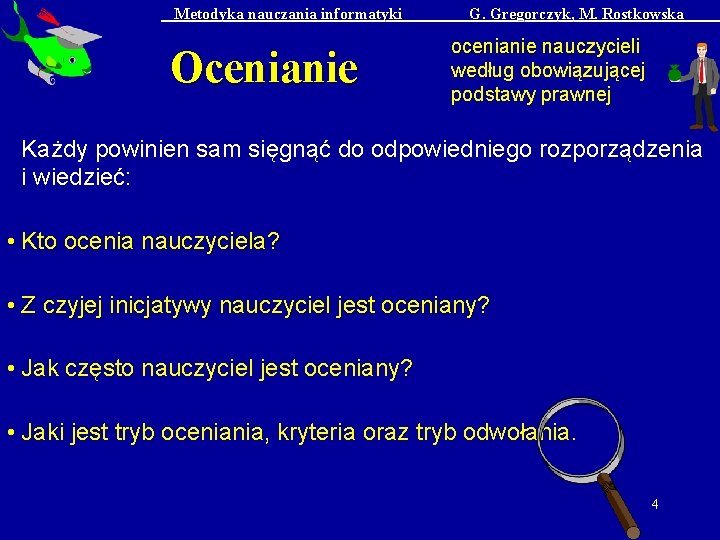 Metodyka nauczania informatyki G. Gregorczyk, M. Rostkowska

Ocenianie

ocenianie nauczycieli według obowiązującej podstawy prawnej

Każdy powinien sam sięgnąć do odpowiedniego rozporządzenia i wiedzieć:

• Kto ocenia nauczyciela?

• Z czyjej inicjatywy nauczyciel jest oceniany?

• Jak często nauczyciel jest oceniany?

• Jaki jest tryb oceniania, kryteria oraz tryb odwołania.

4